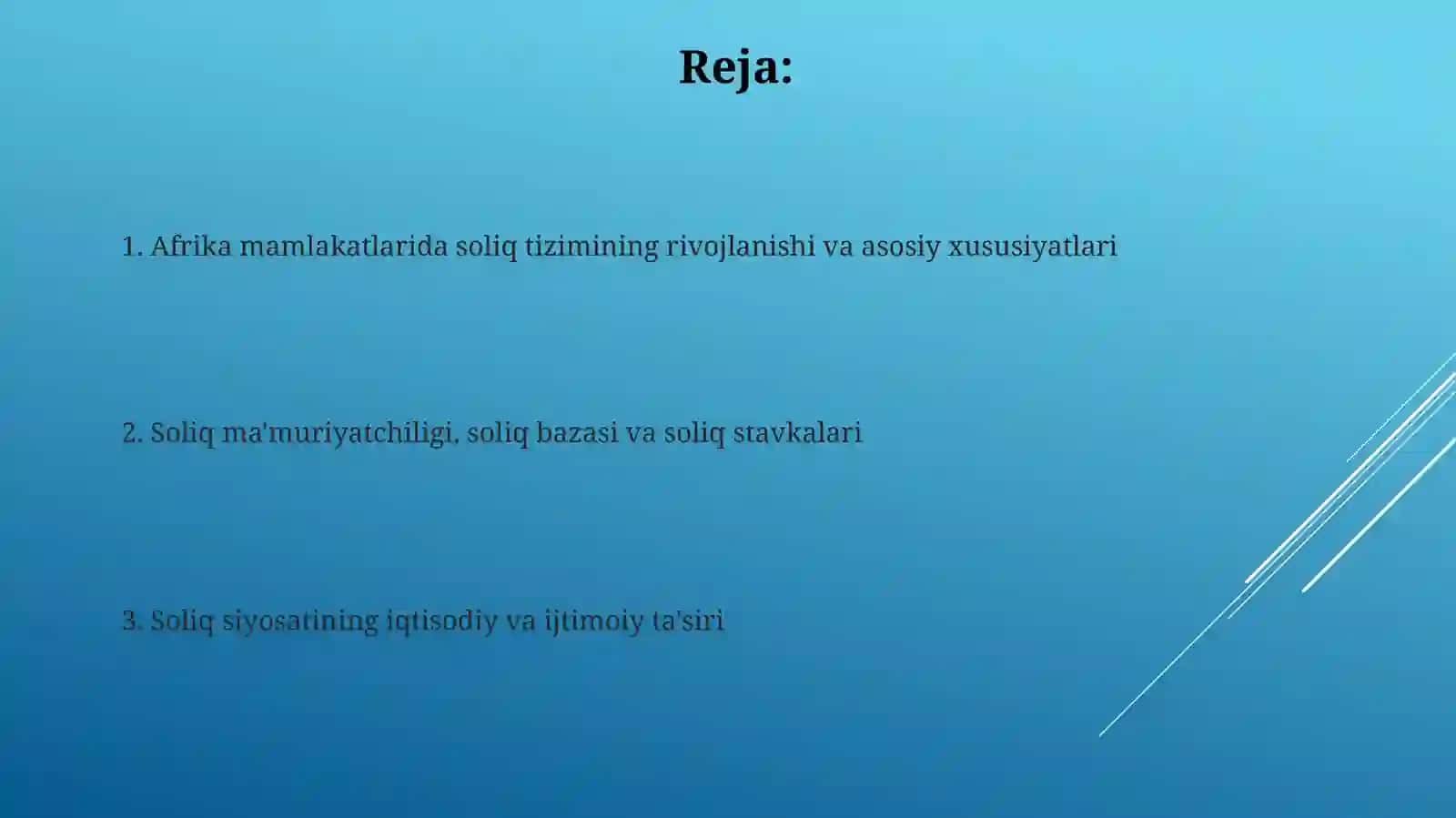 Reja:

1. Afrika mamlakatlarida soliq tizimining rivojlanishi va asosiy xususiyatlari

2. Soliq ma'muriyatchiligi, soliq bazasi va soliq stavkalari

3. Soliq siyosatining iqtisodiy va ijtimoiy ta'siri